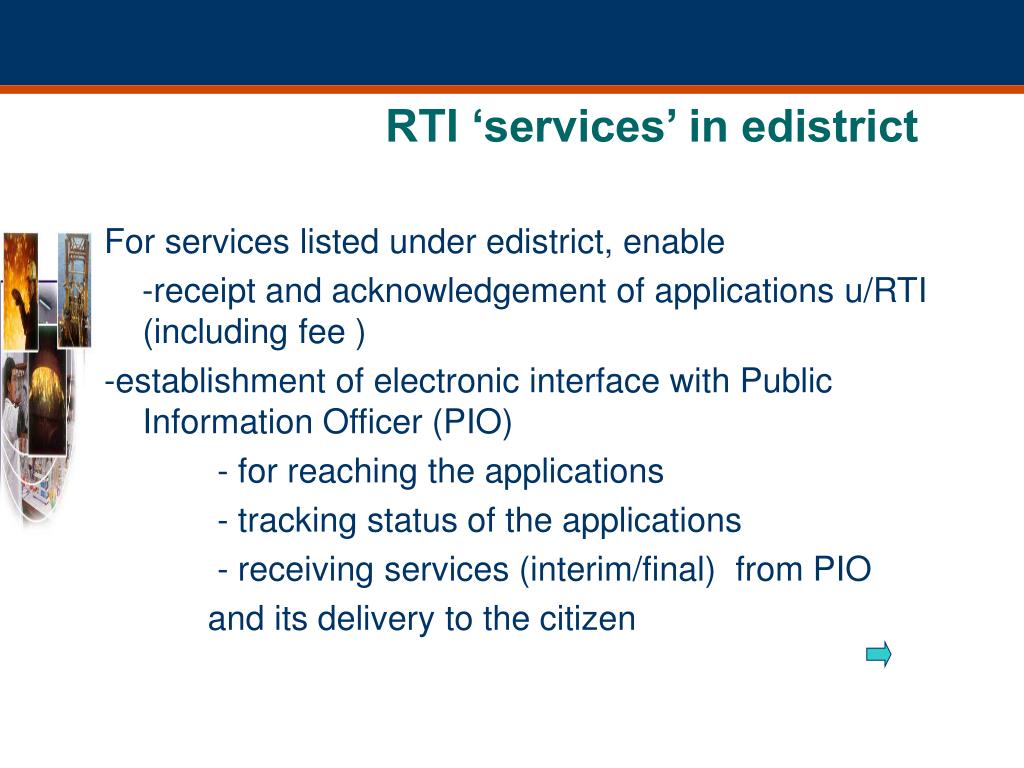 RTI ‘services’ in edistrict

For services listed under edistrict, enable

-receipt and acknowledgement of applications u/RTI (including fee )

-establishment of electronic interface with Public Information Officer (PIO)

- for reaching the applications

- tracking status of the applications

- receiving services (interim/final) from PIO

and its delivery to the citizen